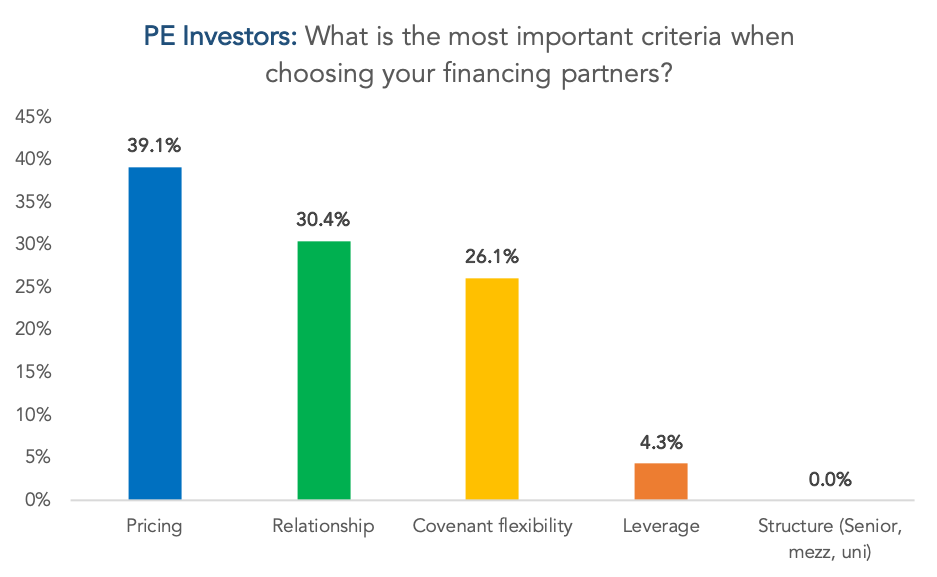 PE Investors: What is the most important criteria when choosing your financing partners?

45%
40%
35%
30%
25%
20%
15%
10%
5%
0%

39.1%
30.4%
26.1%
4.3%
0.0%

Pricing
Relationship
Covenant flexibility
Leverage
Structure (Senior, mezz, uni)